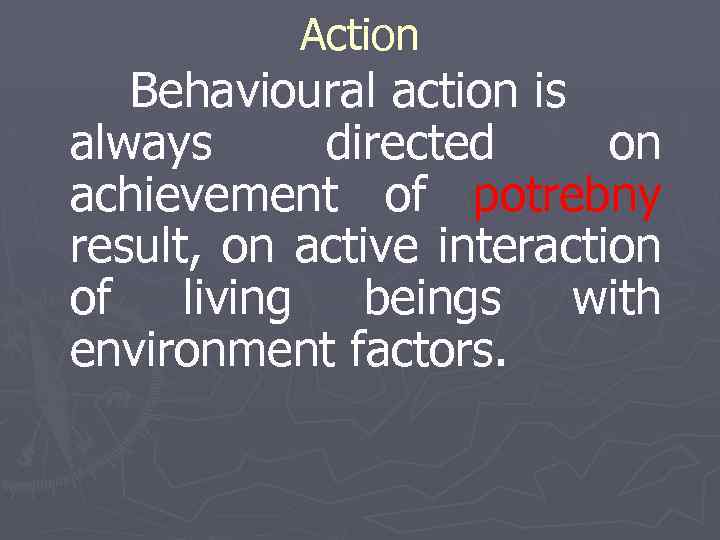 Action

Behavioural action is always directed on achievement of potrebny result, on active interaction of living beings with environment factors.